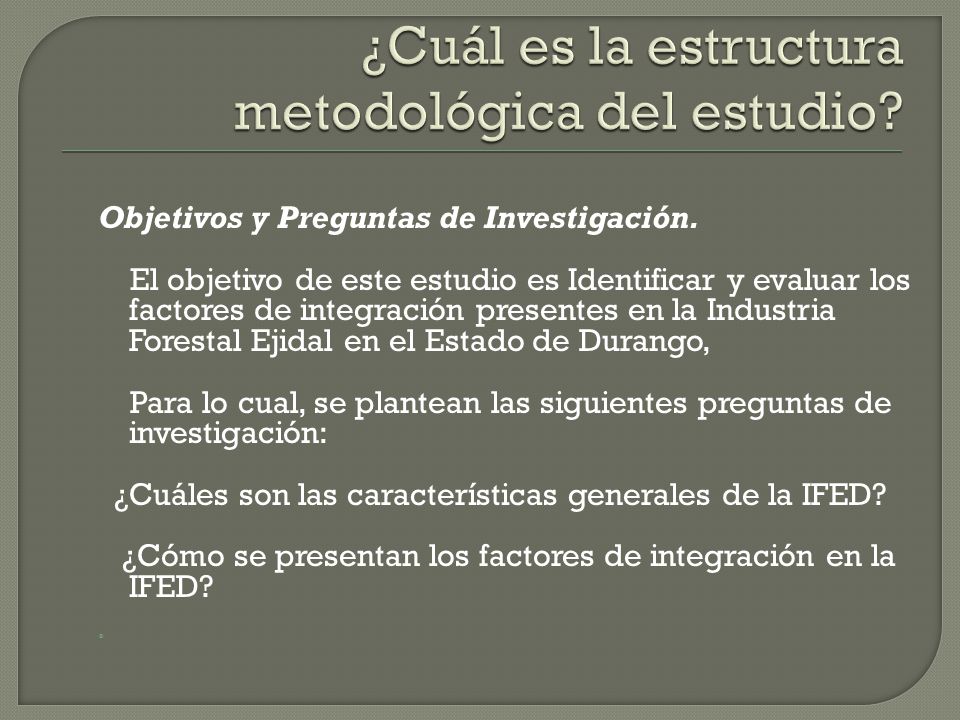 ¿Cuál es la estructura metodológica del estudio?

Objetivos y Preguntas de Investigación.

El objetivo de este estudio es Identificar y evaluar los factores de integración presentes en la Industria Forestal Ejidal en el Estado de Durango,

Para lo cual, se plantean las siguientes preguntas de investigación:

¿Cuáles son las características generales de la IFED?

¿Cómo se presentan los factores de integración en la IFED?